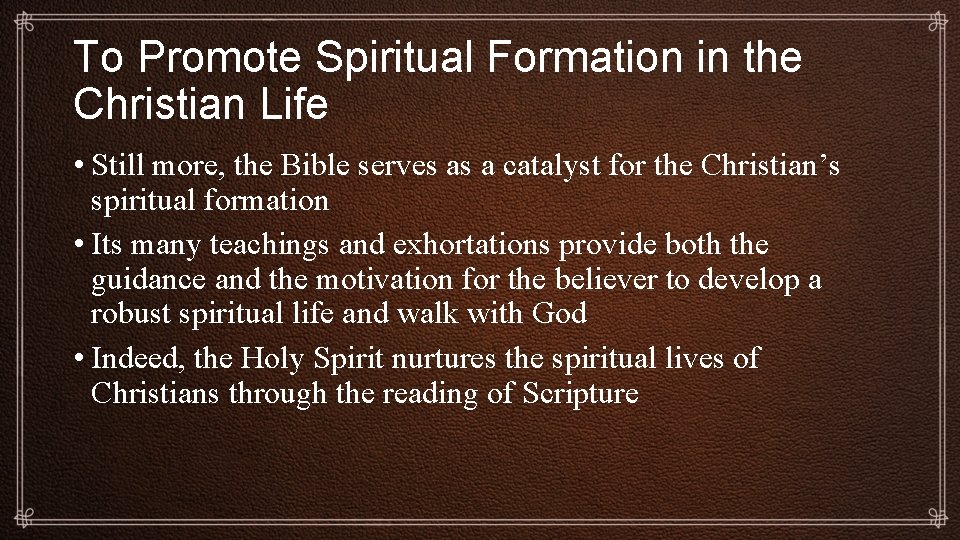 To Promote Spiritual Formation in the Christian Life

• Still more, the Bible serves as a catalyst for the Christian’s spiritual formation

• Its many teachings and exhortations provide both the guidance and the motivation for the believer to develop a robust spiritual life and walk with God

• Indeed, the Holy Spirit nurtures the spiritual lives of Christians through the reading of Scripture